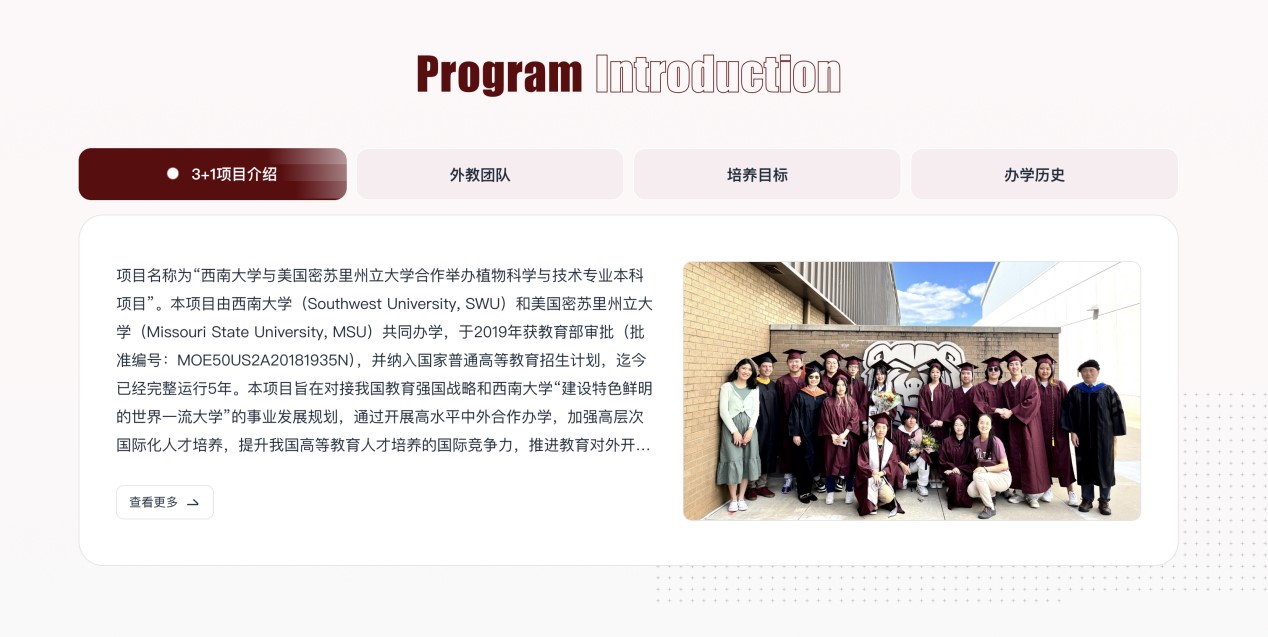 Program Introduction

3+1项目介绍

外教团队

培养目标

办学历史

项目名称为“西南大学与美国密苏里州立大学合作举办植物科学与技术专业本科项目”。本项目由西南大学（Southwest University, SWU）和美国密苏里州立大学（Missouri State University, MSU）共同办学，于2019年获教育部审批（批准编号：MOE50US2A20181935N），并纳入国家普通高等教育招生计划，迄今已经完整运行5年。本项目旨在对接我国教育强国战略和西南大学“建设特色鲜明的世界一流大学”的事业发展规划，通过开展高水平中外合作办学，加强高层次国际化人才培养，提升我国高等教育人才培养的国际竞争力，推进教育对外开...

查看更多